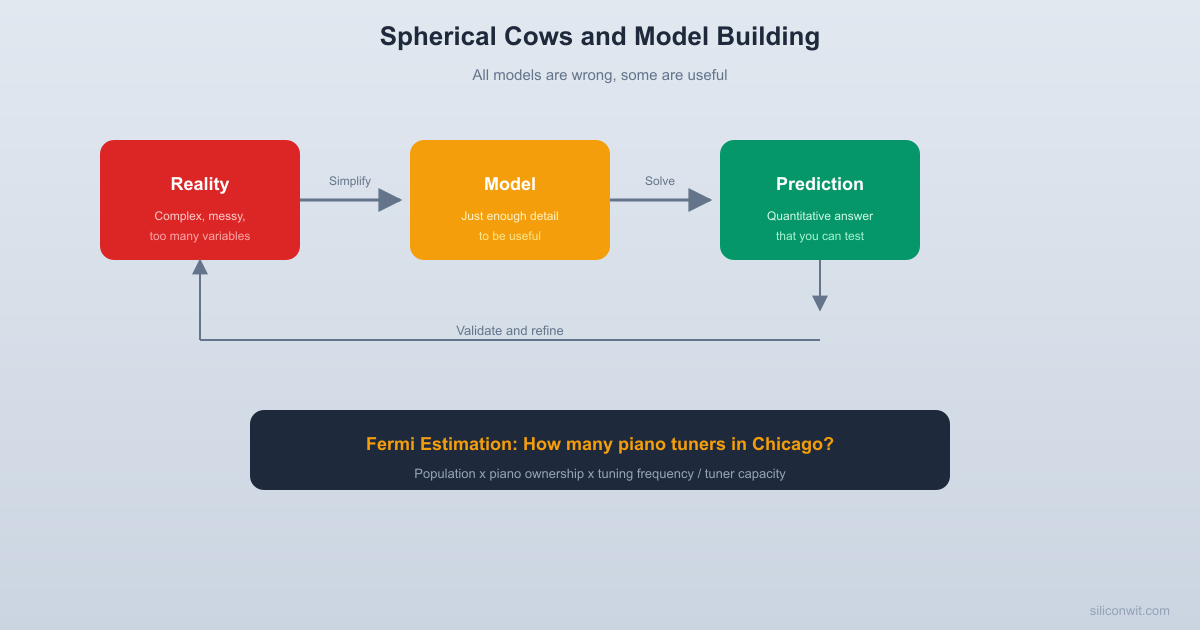 Spherical Cows and Model Building

All models are wrong, some are useful

Reality

Complex, messy, too many variables

Simplify

Model

Just enough detail to be useful

Solve

Prediction

Quantitative answer that you can test

Validate and refine

Fermi Estimation: How many piano tuners in Chicago?

Population x piano ownership x tuning frequency / tuner capacity

siliconwit.com